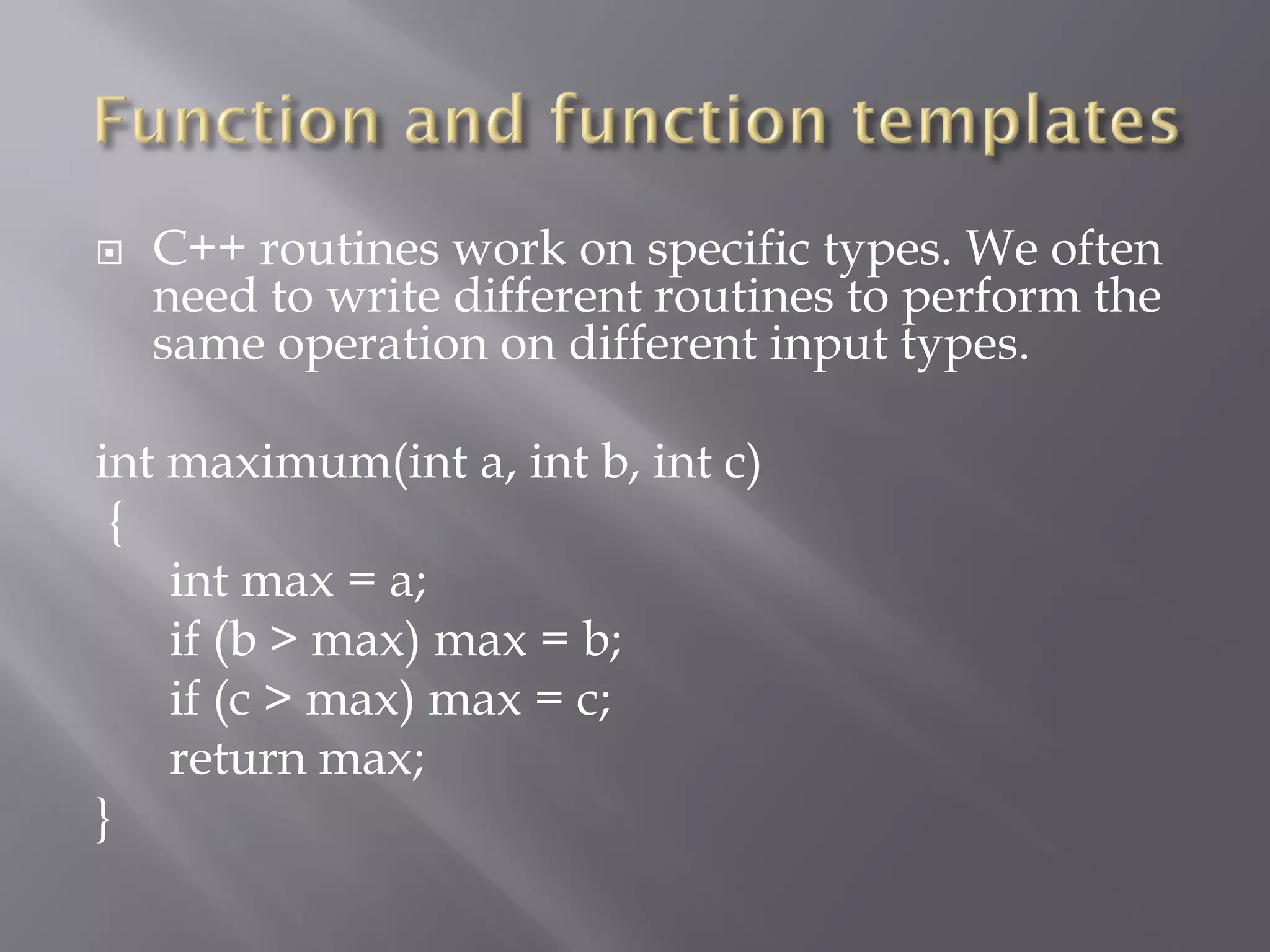 Function and function templates

C++ routines work on specific types. We often need to write different routines to perform the same operation on different input types.

int maximum(int a, int b, int c)
{
int max = a;
if (b > max) max = b;
if (c > max) max = c;
return max;
}